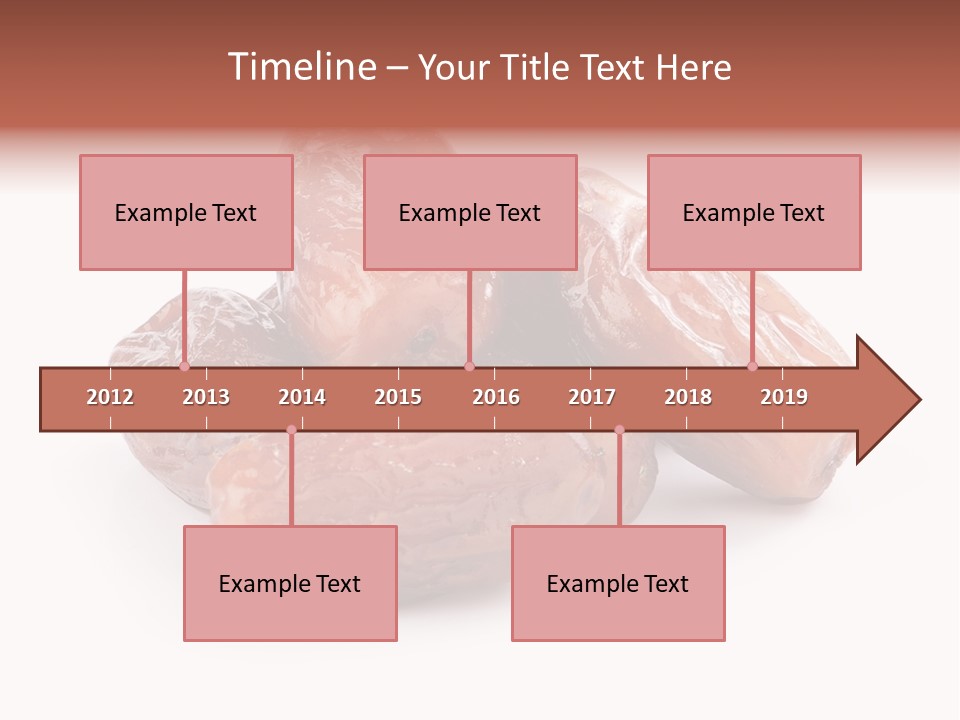 Timeline – Your Title Text Here

Example Text

Example Text

Example Text

2012 2013 2014 2015 2016 2017 2018 2019

Example Text

Example Text